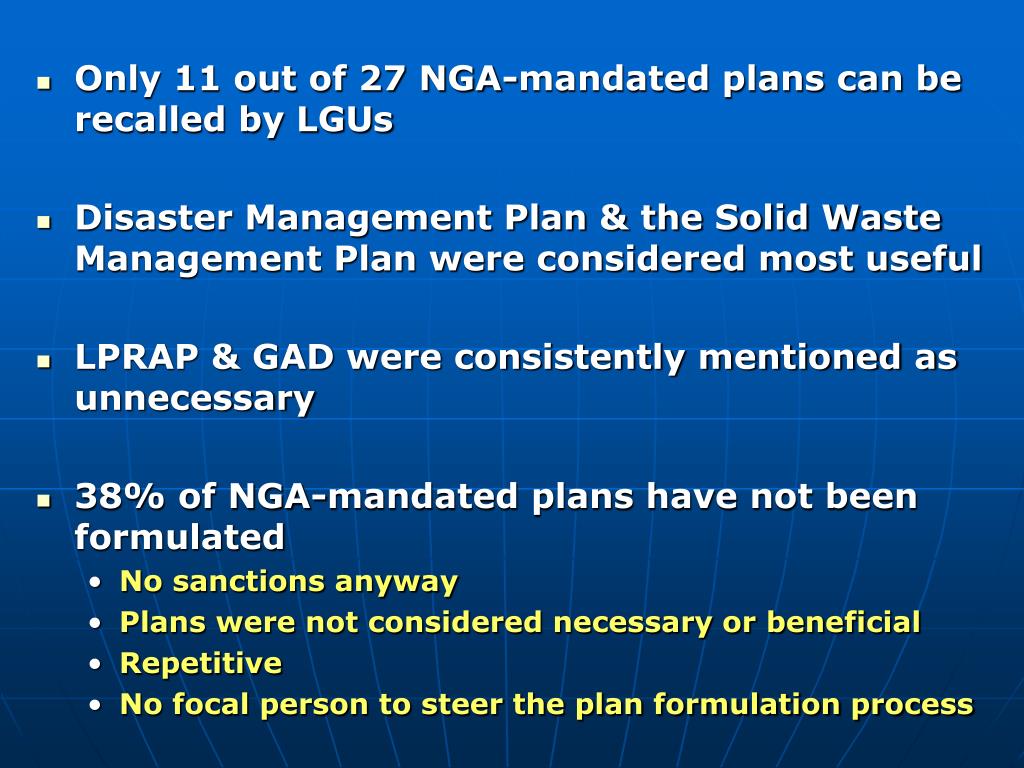 - Only 11 out of 27 NGA-mandated plans can be recalled by LGUs

- Disaster Management Plan & the Solid Waste Management Plan were considered most useful

- LPRAP & GAD were consistently mentioned as unnecessary

- 38% of NGA-mandated plans have not been formulated
  - No sanctions anyway
  - Plans were not considered necessary or beneficial
  - Repetitive
  - No focal person to steer the plan formulation process